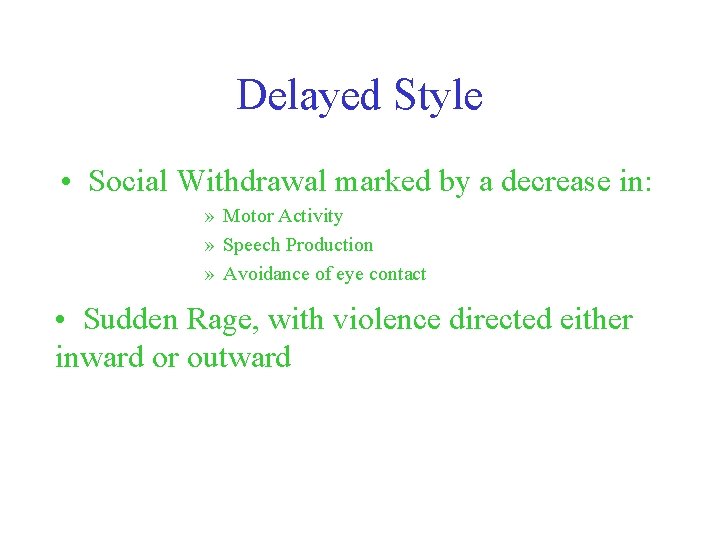 Delayed Style

• Social Withdrawal marked by a decrease in:

» Motor Activity

» Speech Production

» Avoidance of eye contact

• Sudden Rage, with violence directed either inward or outward